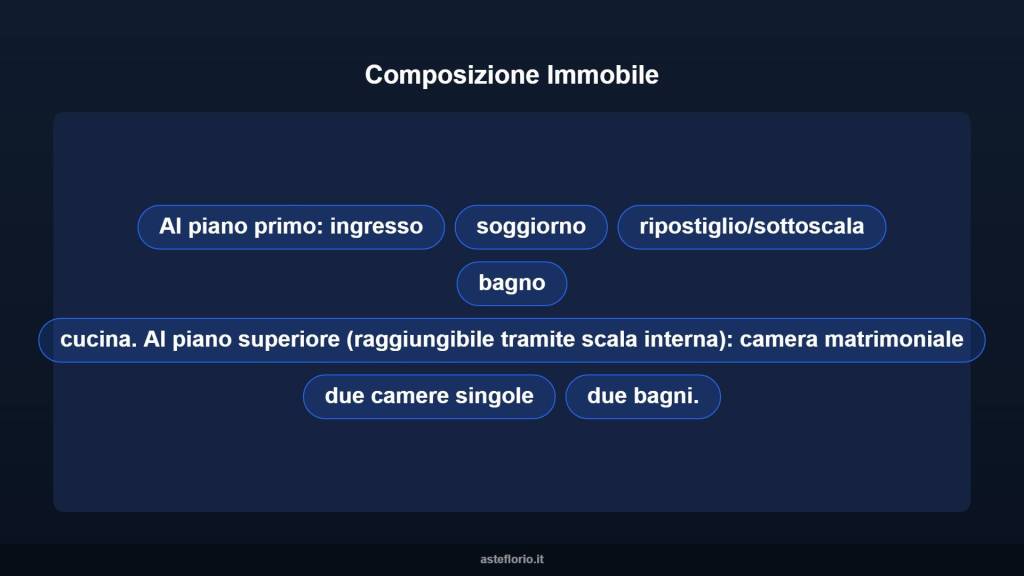 Composizione Immobile

Al piano primo: ingresso

soggiorno

ripostiglio/sottoscala

bagno

cucina. Al piano superiore (raggiungibile tramite scala interna): camera matrimoniale

due camere singole

due bagni.

asteflorio.it